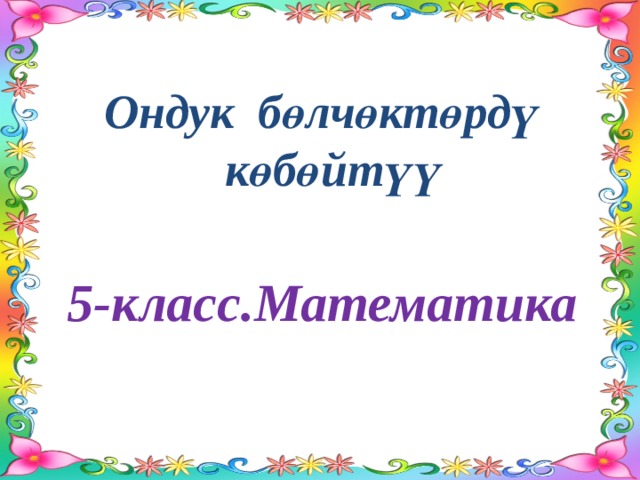 Ондук бөлчөктөрдү көбөйтүү

5-класс.Математика